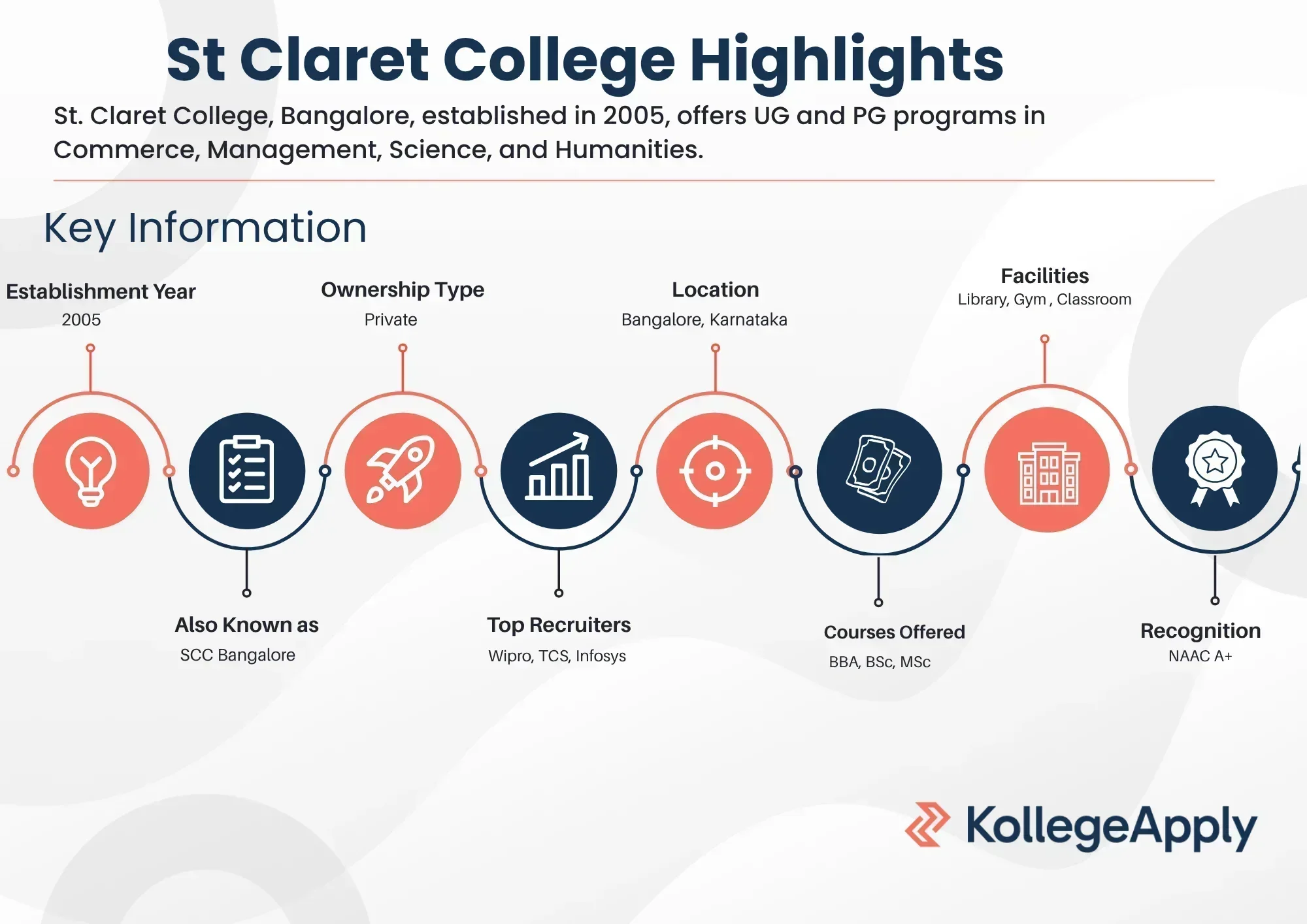 St Claret College Highlights

St. Claret College, Bangalore, established in 2005, offers UG and PG programs in Commerce, Management, Science, and Humanities.

Key Information

Establishment Year
2005

Ownership Type
Private

Location
Bangalore, Karnataka

Facilities
Library, Gym , Classroom

Also Known as
SCC Bangalore

Top Recruiters
Wipro, TCS, Infosys

Courses Offered
BBA, BSc, MSc

Recognition
NAAC A+

KollegeApply